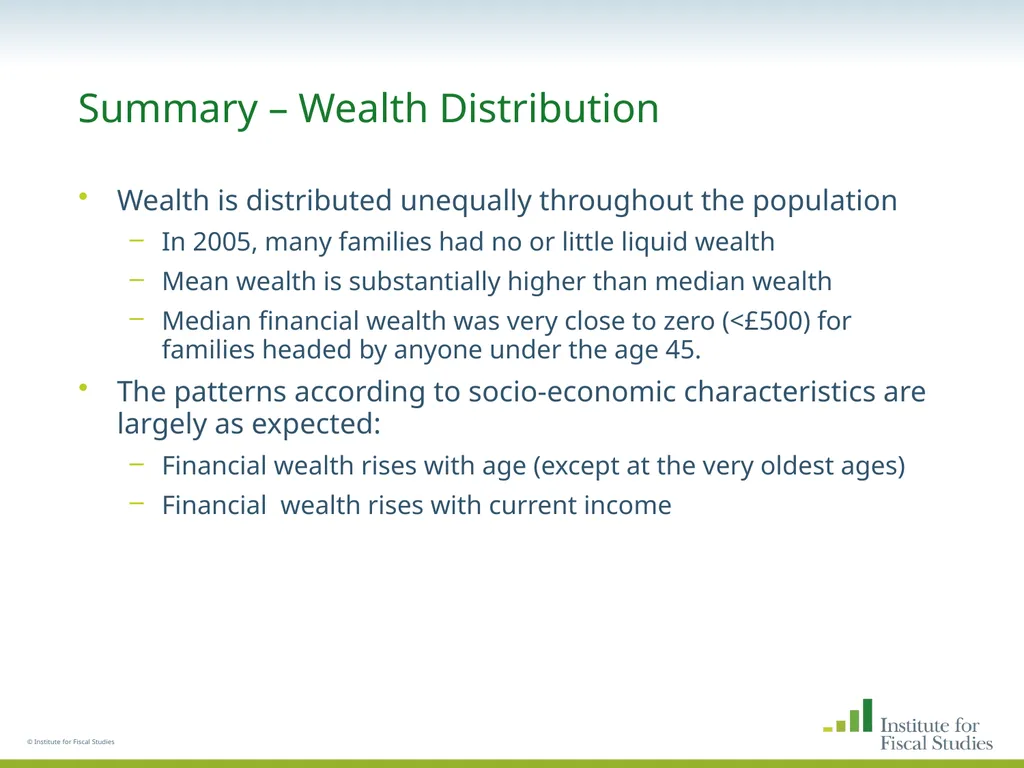 Summary – Wealth Distribution

• Wealth is distributed unequally throughout the population

– In 2005, many families had no or little liquid wealth

– Mean wealth is substantially higher than median wealth

– Median financial wealth was very close to zero (<£500) for families headed by anyone under the age 45.

• The patterns according to socio-economic characteristics are largely as expected:

– Financial wealth rises with age (except at the very oldest ages)

– Financial  wealth rises with current income

© Institute for Fiscal Studies

Institute for Fiscal Studies